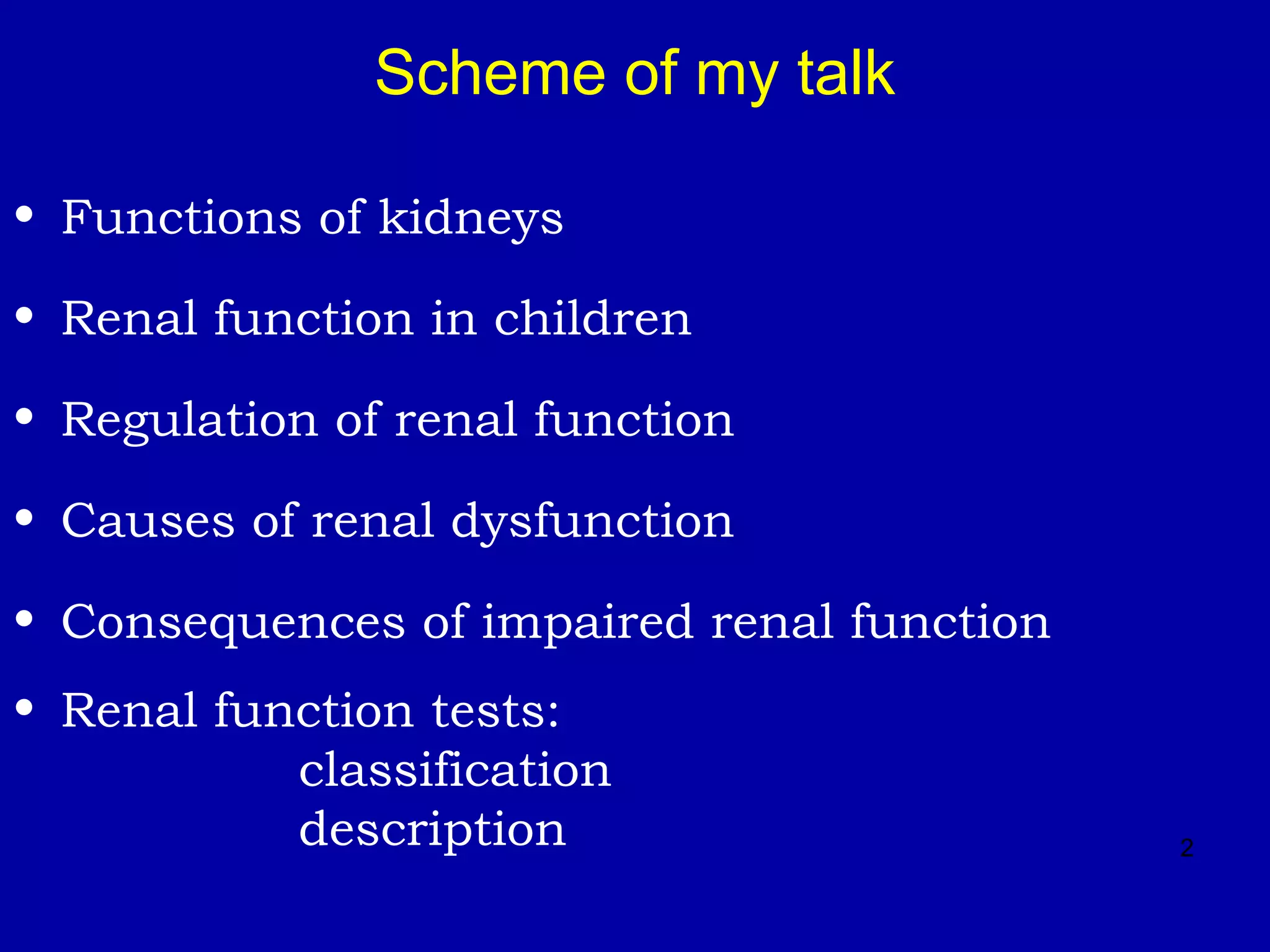 Scheme of my talk

• Functions of kidneys
• Renal function in children
• Regulation of renal function
• Causes of renal dysfunction
• Consequences of impaired renal function
• Renal function tests:
classification
description

2